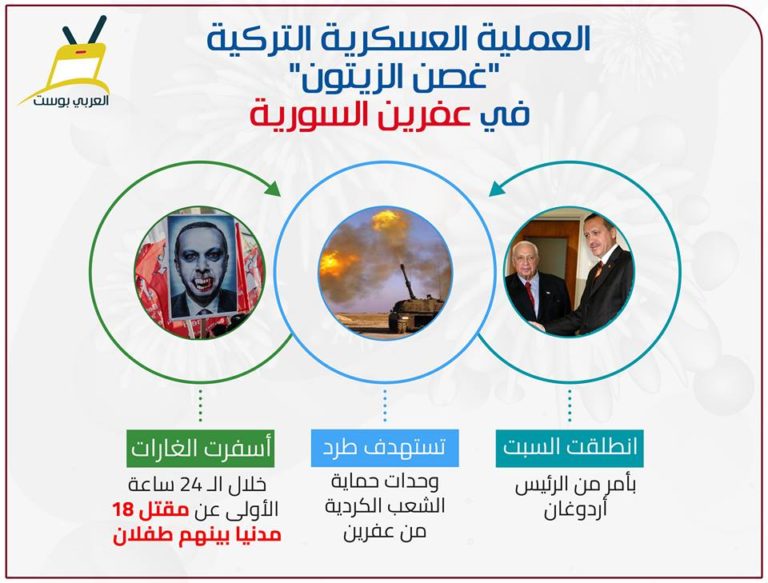 العربي بوست

العملية العسكرية التركية
"غصن الزيتون"
في عفرين السورية

انطلقت السبت
بأمر من الرئيس أردوغان

تستهدف طرد
وحدات حماية الشعب الكردية من عفرين

أسفرت الغارات
خلال الـ 24 ساعة الأولى عن مقتل 18 مدنيا بينهم طفلان